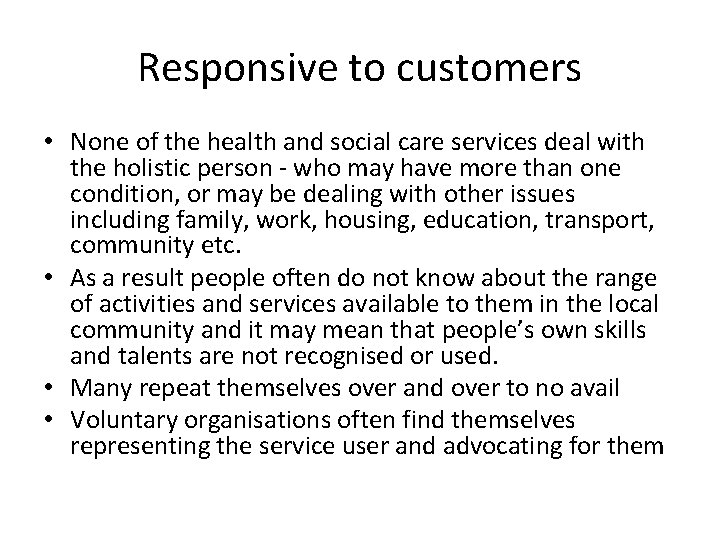 Responsive to customers

• None of the health and social care services deal with the holistic person - who may have more than one condition, or may be dealing with other issues including family, work, housing, education, transport, community etc.
• As a result people often do not know about the range of activities and services available to them in the local community and it may mean that people's own skills and talents are not recognised or used.
• Many repeat themselves over and over to no avail
• Voluntary organisations often find themselves representing the service user and advocating for them